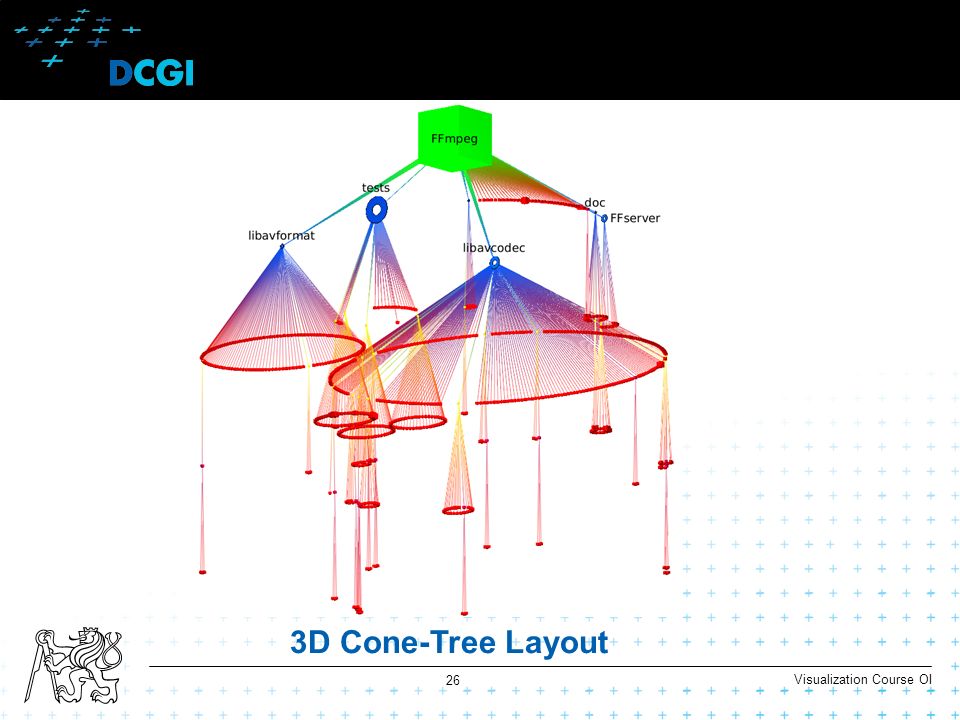 DCGI

FFmpeg
tests
doc
FFserver
libavformat
libavcodec

3D Cone-Tree Layout

26

Visualization Course OI